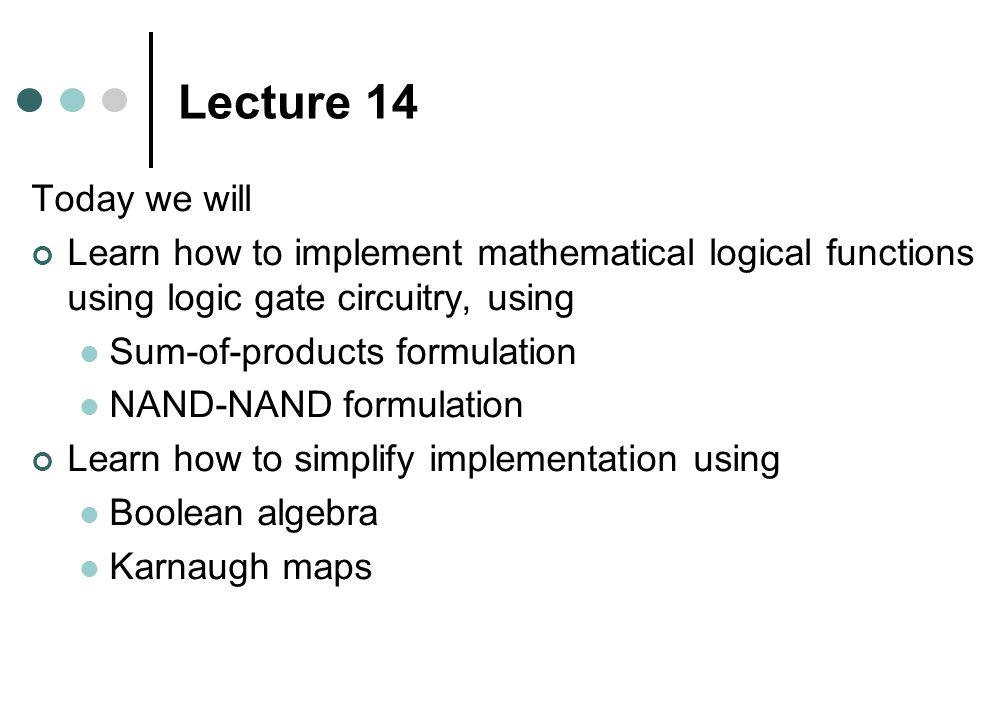 Lecture 14

Today we will

Learn how to implement mathematical logical functions using logic gate circuitry, using

Sum-of-products formulation

NAND-NAND formulation

Learn how to simplify implementation using

Boolean algebra

Karnaugh maps